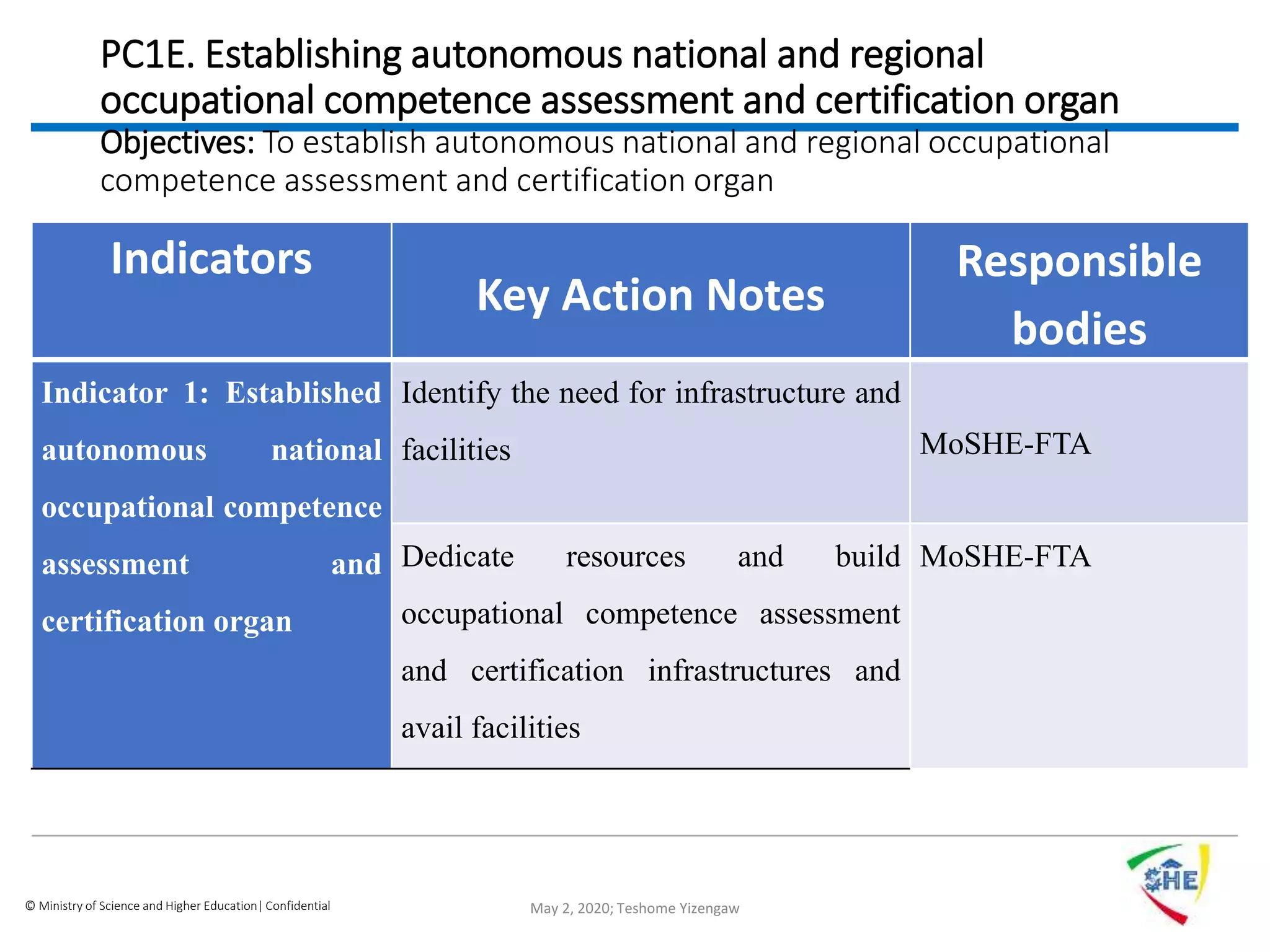 PC1E. Establishing autonomous national and regional occupational competence assessment and certification organ

Objectives: To establish autonomous national and regional occupational competence assessment and certification organ

| Indicators | Key Action Notes | Responsible bodies |
|---|---|---|
| Indicator 1: Established autonomous national occupational competence assessment and certification organ | Identify the need for infrastructure and facilities | MoSHE-FTA |
| | Dedicate resources and build occupational competence assessment and certification infrastructures and avail facilities | MoSHE-FTA |

© Ministry of Science and Higher Education| Confidential

May 2, 2020; Teshome Yizengaw

SHE